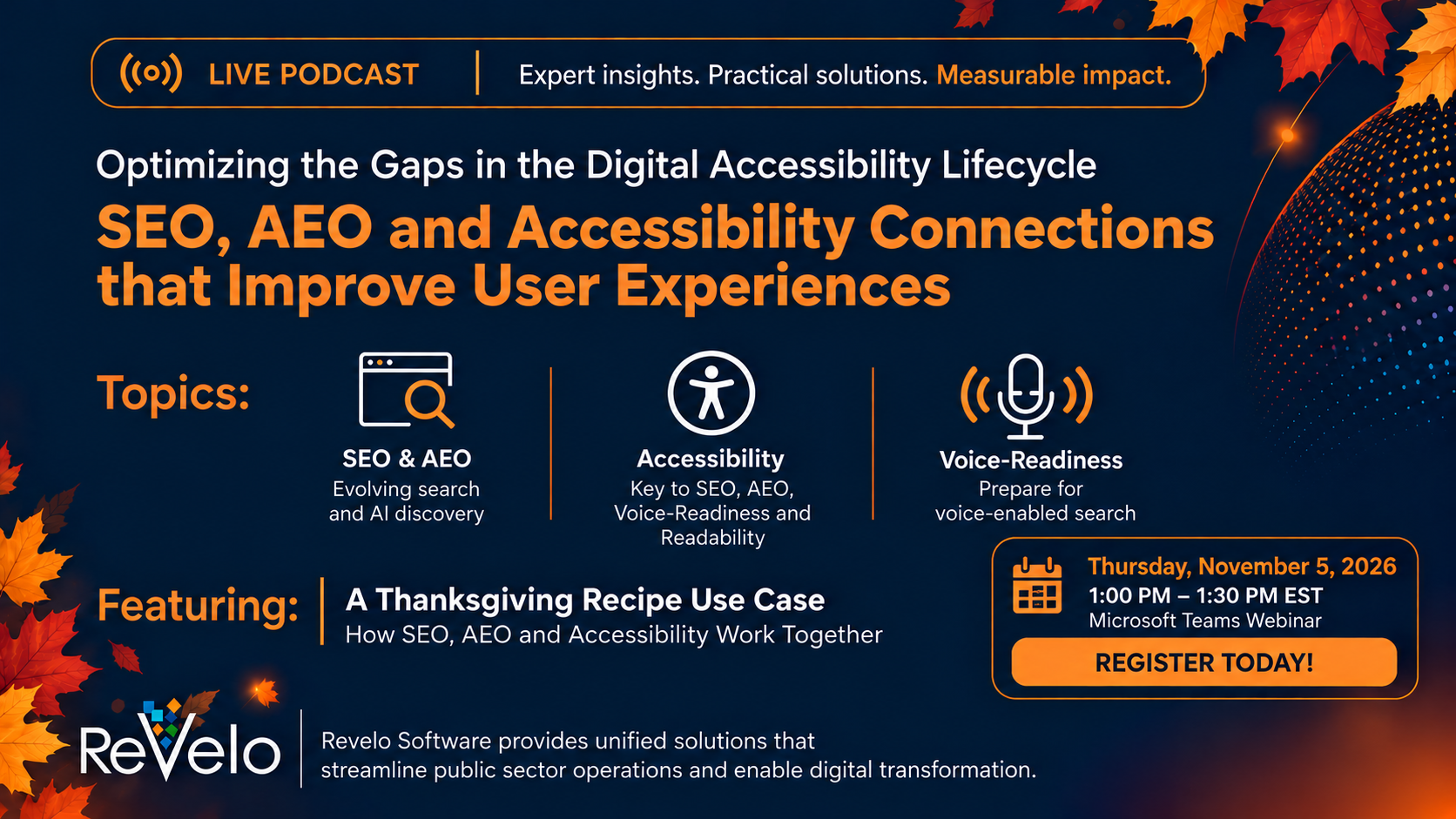 LIVE PODCAST

Expert insights. Practical solutions. Measurable impact.

Optimizing the Gaps in the Digital Accessibility Lifecycle

SEO, AEO and Accessibility Connections that Improve User Experiences

Topics:

SEO & AEO
Evolving search and AI discovery

Accessibility
Key to SEO, AEO, Voice-Readiness and Readability

Voice-Readiness
Prepare for voice-enabled search

Featuring:

A Thanksgiving Recipe Use Case
How SEO, AEO and Accessibility Work Together

Thursday, November 5, 2026
1:00 PM – 1:30 PM EST
Microsoft Teams Webinar

REGISTER TODAY!

ReVelo

Revelo Software provides unified solutions that streamline public sector operations and enable digital transformation.